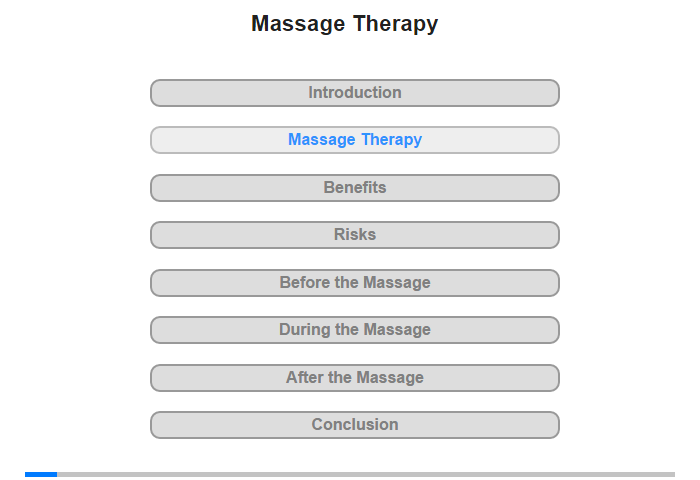 Massage Therapy

Introduction

Massage Therapy

Benefits

Risks

Before the Massage

During the Massage

After the Massage

Conclusion